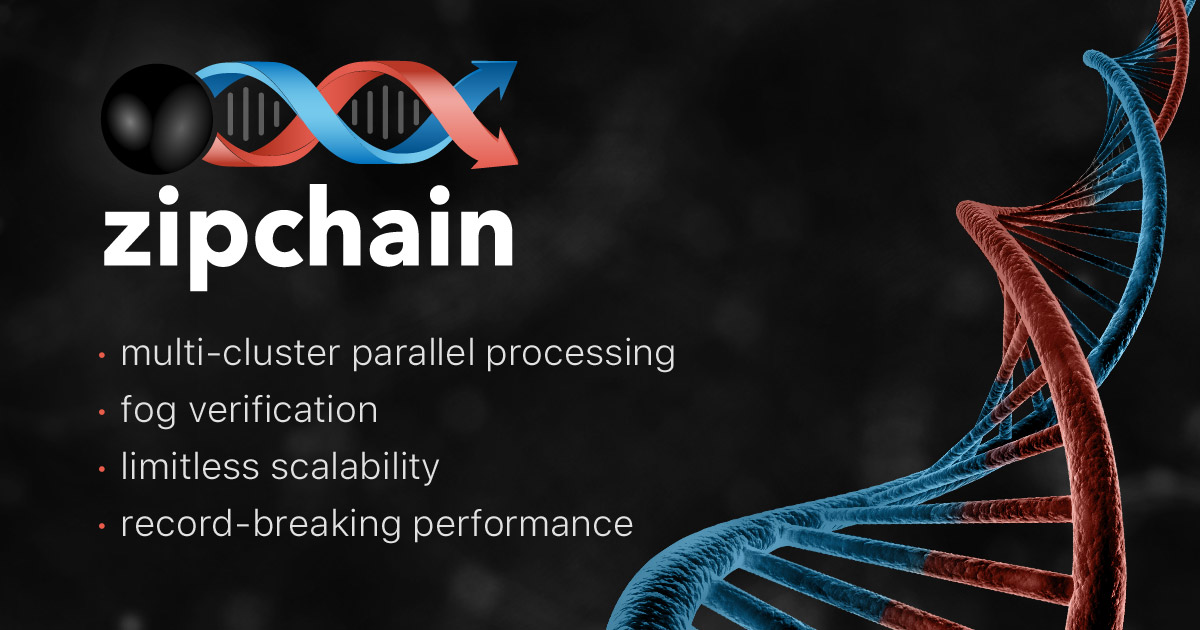 zipchain

• multi-cluster parallel processing
• fog verification
• limitless scalability
• record-breaking performance